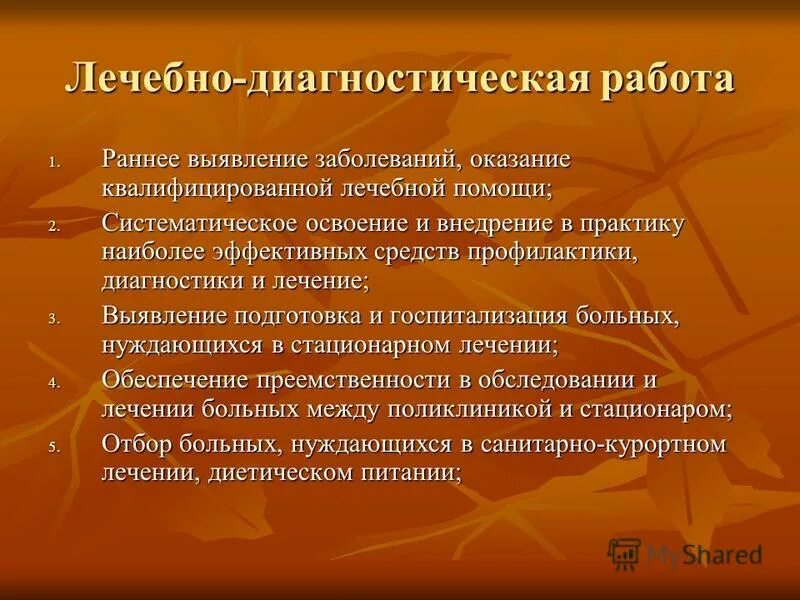 Лечебно-диагностическая работа

1. Раннее выявление заболеваний, оказание квалифицированной лечебной помощи;
2. Систематическое освоение и внедрение в практику наиболее эффективных средств профилактики, диагностики и лечение;
3. Выявление подготовка и госпитализация больных, нуждающихся в стационарном лечении;
4. Обеспечение преемственности в обследовании и лечении больных между поликлиникой и стационаром;
5. Отбор больных, нуждающихся в санитарно-курортном лечении, диетическом питании;

MyShared